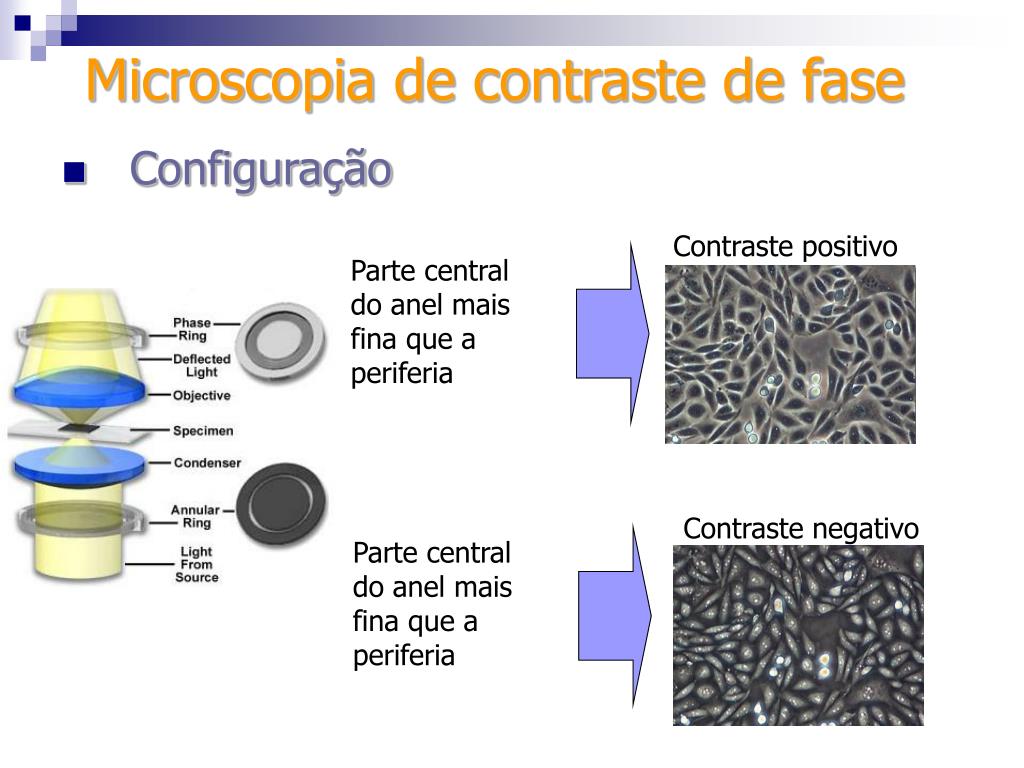 Microscopia de contraste de fase

Configuração

Phase Ring
Deflected Light
Objective
Specimen
Condenser
Annular Ring
Light From Source

Parte central do anel mais fina que a periferia

Contraste positivo

Parte central do anel mais fina que a periferia

Contraste negativo